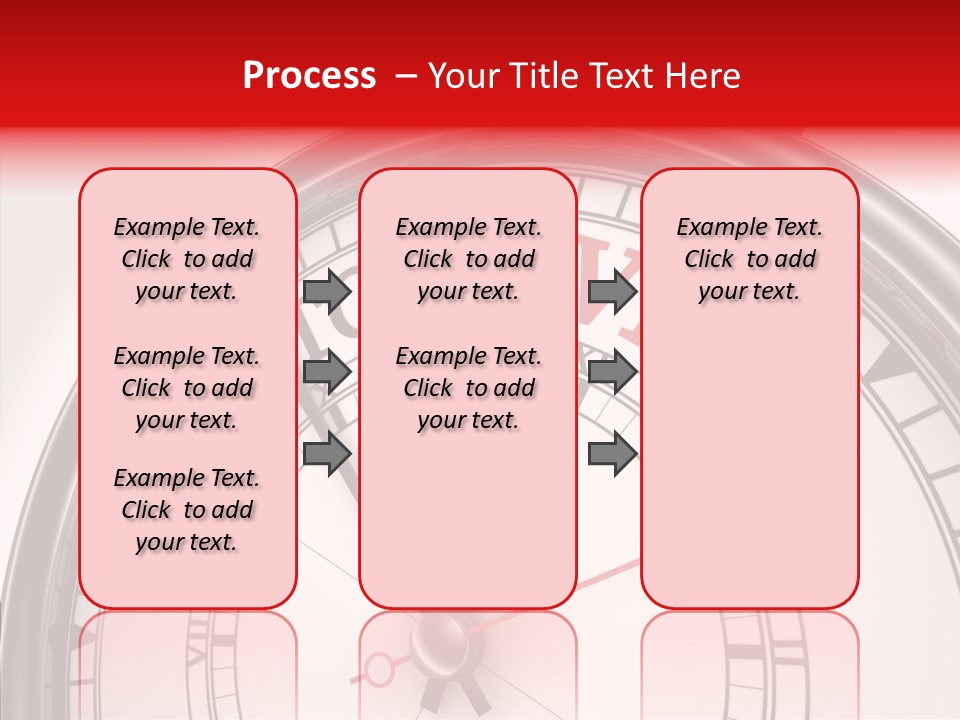 Process – Your Title Text Here

Example Text. Click to add your text.

Example Text. Click to add your text.

Example Text. Click to add your text.

Example Text. Click to add your text.

Example Text. Click to add your text.

Example Text. Click to add your text.